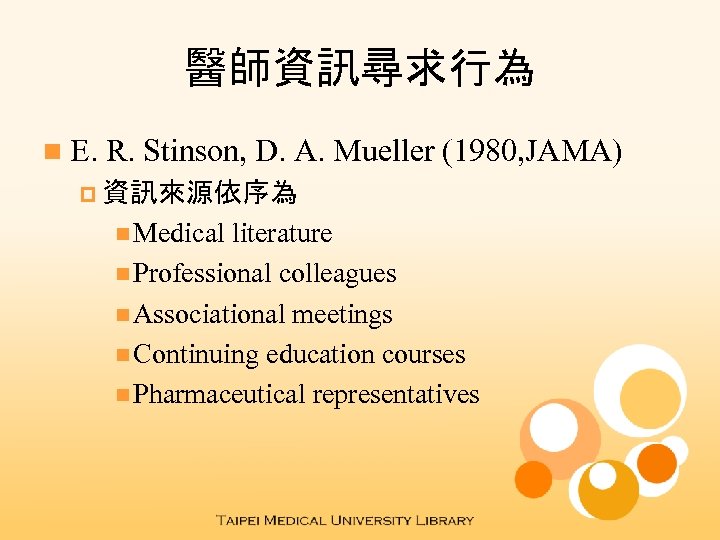 醫師資訊尋求行為

E. R. Stinson, D. A. Mueller (1980,JAMA)

資訊來源依序為

Medical literature

Professional colleagues

Associational meetings

Continuing education courses

Pharmaceutical representatives

TAIPEI MEDICAL UNIVERSITY LIBRARY